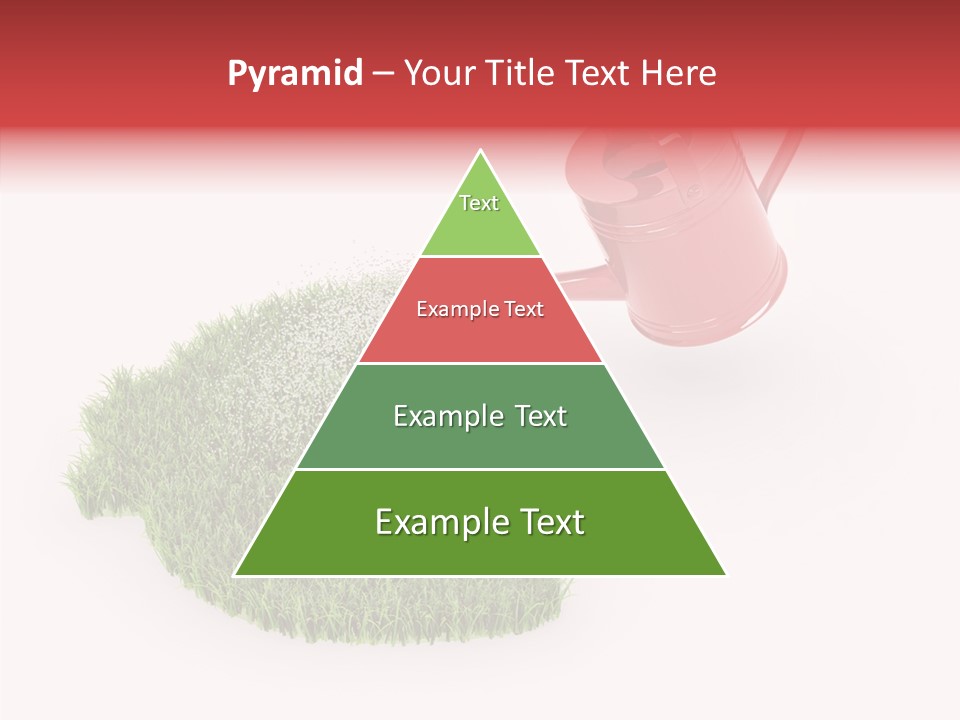 Pyramid – Your Title Text Here

Text

Example Text

Example Text

Example Text